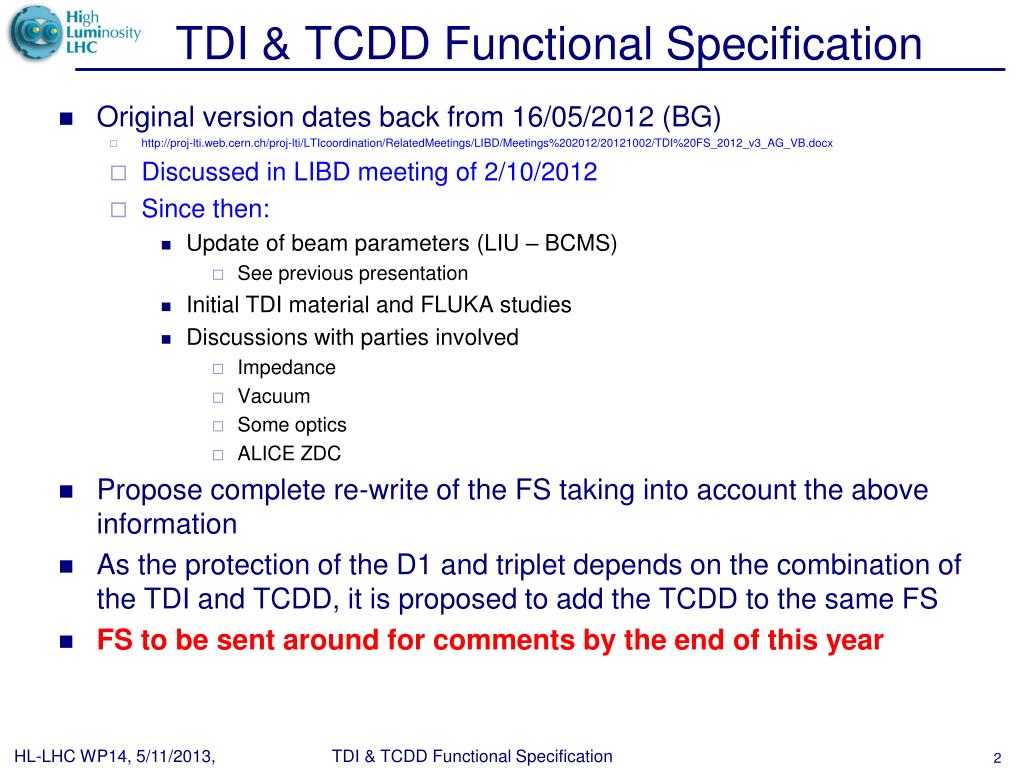 High Luminosity LHC

TDI & TCDD Functional Specification

Original version dates back from 16/05/2012 (BG)

http://proj-lti.web.cern.ch/proj-lti/LTIcoordination/RelatedMeetings/LIBD/Meetings%202012/20121002/TDI%20FS_2012_v3_AG_VB.docx

Discussed in LIBD meeting of 2/10/2012

Since then:

Update of beam parameters (LIU – BCMS)

See previous presentation

Initial TDI material and FLUKA studies

Discussions with parties involved

Impedance

Vacuum

Some optics

ALICE ZDC

Propose complete re-write of the FS taking into account the above information

As the protection of the D1 and triplet depends on the combination of the TDI and TCDD, it is proposed to add the TCDD to the same FS

FS to be sent around for comments by the end of this year

HL-LHC WP14, 5/11/2013, TDI & TCDD Functional Specification 2